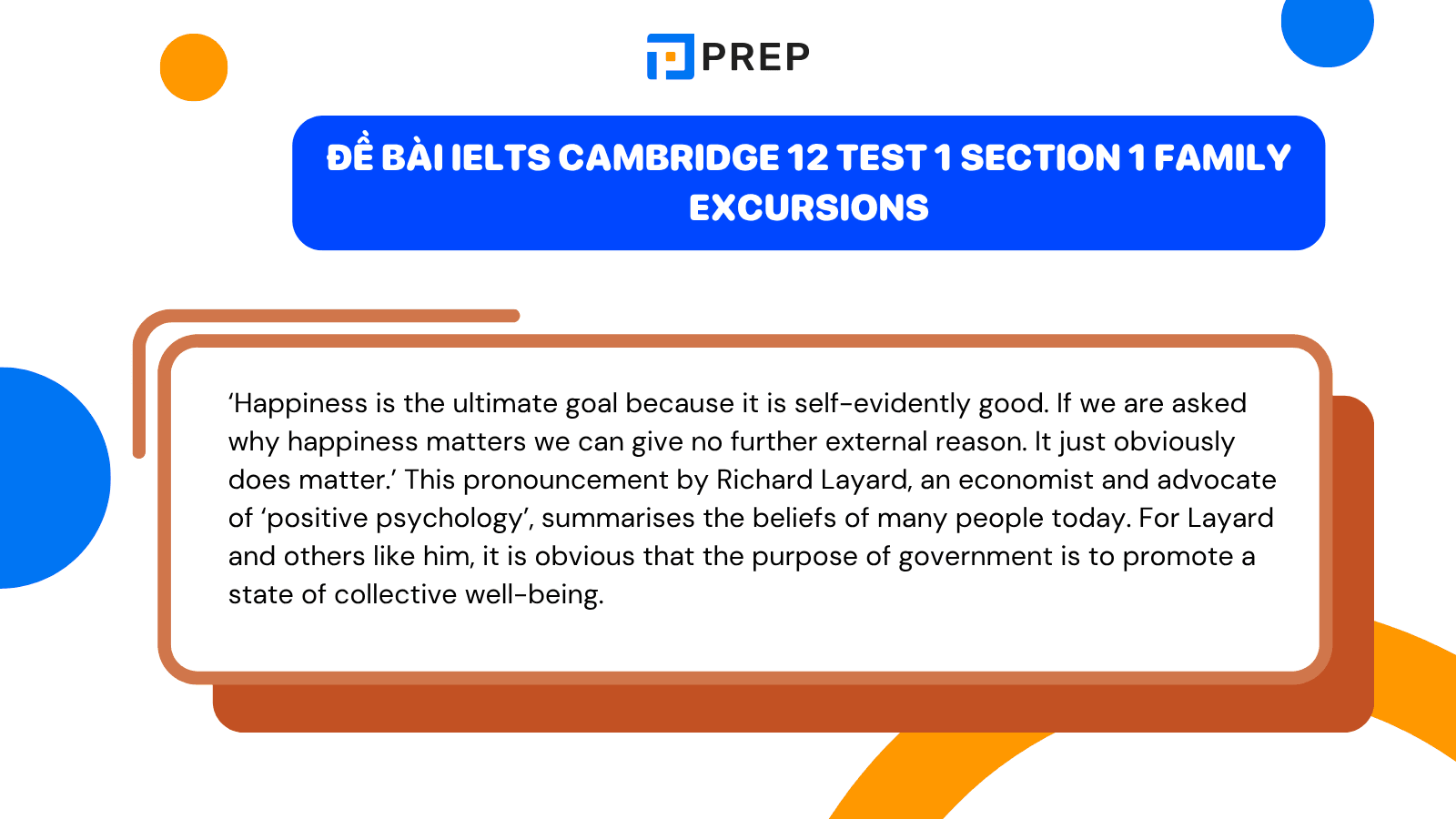 PREP

ĐỀ BÀI IELTS CAMBRIDGE 12 TEST 1 SECTION 1 FAMILY EXCURSIONS

‘Happiness is the ultimate goal because it is self-evidently good. If we are asked why happiness matters we can give no further external reason. It just obviously does matter.’ This pronouncement by Richard Layard, an economist and advocate of ‘positive psychology’, summarises the beliefs of many people today. For Layard and others like him, it is obvious that the purpose of government is to promote a state of collective well-being.